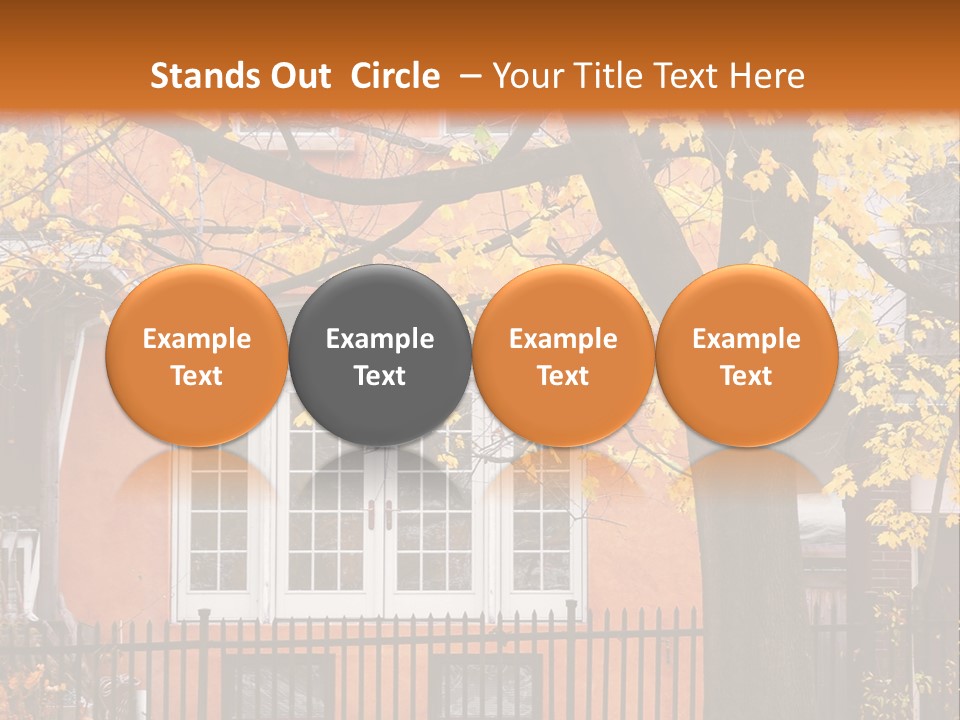 Stands Out  Circle  – Your Title Text Here

Example Text

Example Text

Example Text

Example Text